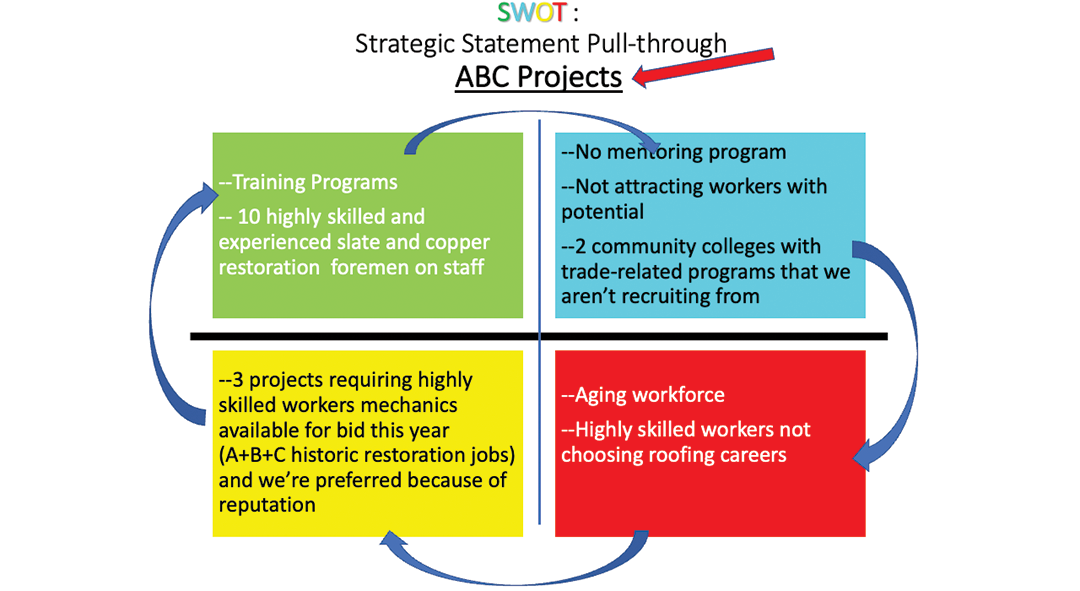 SWOT :
Strategic Statement Pull-through
ABC Projects

--Training Programs
-- 10 highly skilled and experienced slate and copper restoration foremen on staff

--No mentoring program
--Not attracting workers with potential
--2 community colleges with trade-related programs that we aren't recruiting from

--3 projects requiring highly skilled workers mechanics available for bid this year (A+B+C historic restoration jobs) and we're preferred because of reputation

--Aging workforce
--Highly skilled workers not choosing roofing careers